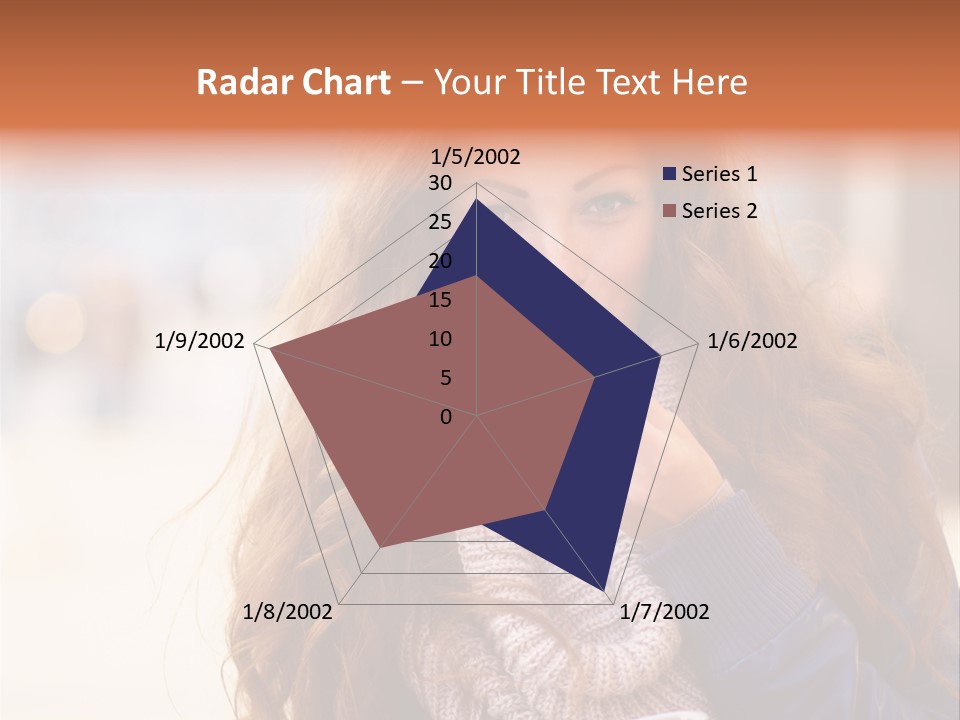 Radar Chart – Your Title Text Here

1/5/2002
30
25
20
15
10
5
0
1/6/2002
1/7/2002
1/8/2002
1/9/2002

Series 1
Series 2